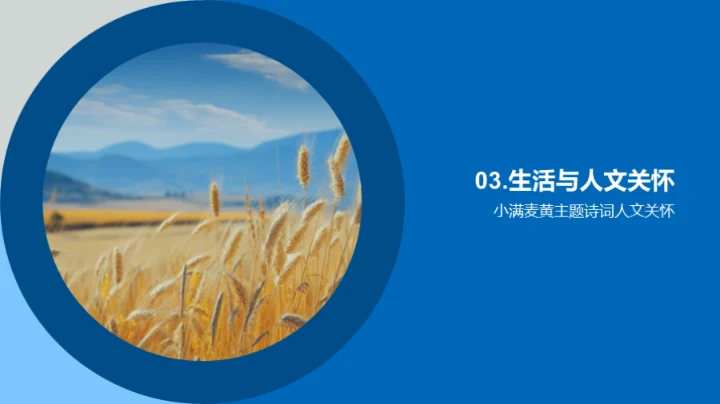 03.生活与人文关怀

小满麦黄主题诗词人文关怀